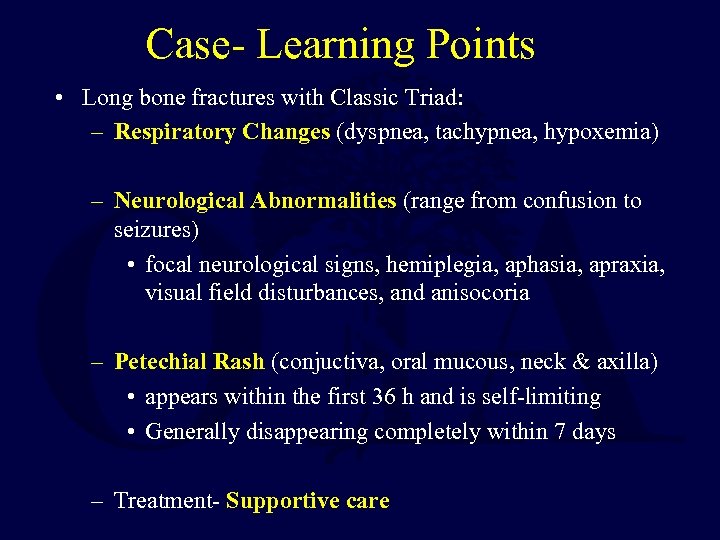 Case- Learning Points

• Long bone fractures with Classic Triad:

– Respiratory Changes (dyspnea, tachypnea, hypoxemia)

– Neurological Abnormalities (range from confusion to seizures)

• focal neurological signs, hemiplegia, aphasia, apraxia, visual field disturbances, and anisocoria

– Petechial Rash (conjuctiva, oral mucous, neck & axilla)

• appears within the first 36 h and is self-limiting

• Generally disappearing completely within 7 days

– Treatment- Supportive care